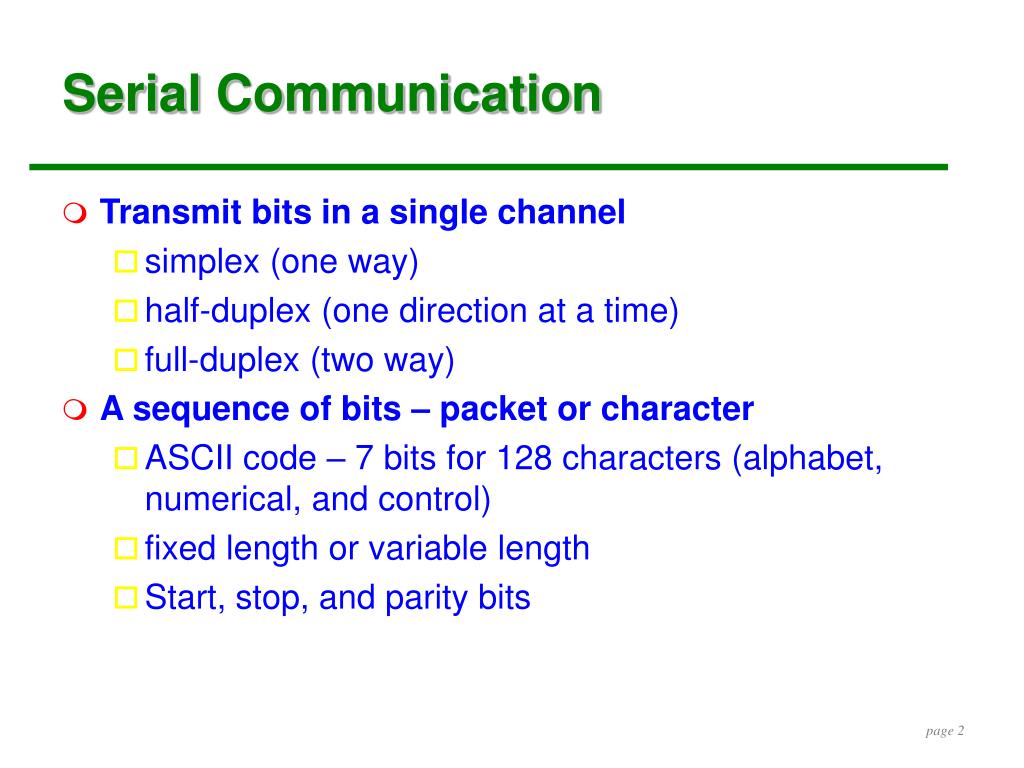 Serial Communication

Transmit bits in a single channel
simplex (one way)
half-duplex (one direction at a time)
full-duplex (two way)

A sequence of bits – packet or character
ASCII code – 7 bits for 128 characters (alphabet, numerical, and control)
fixed length or variable length
Start, stop, and parity bits

page 2